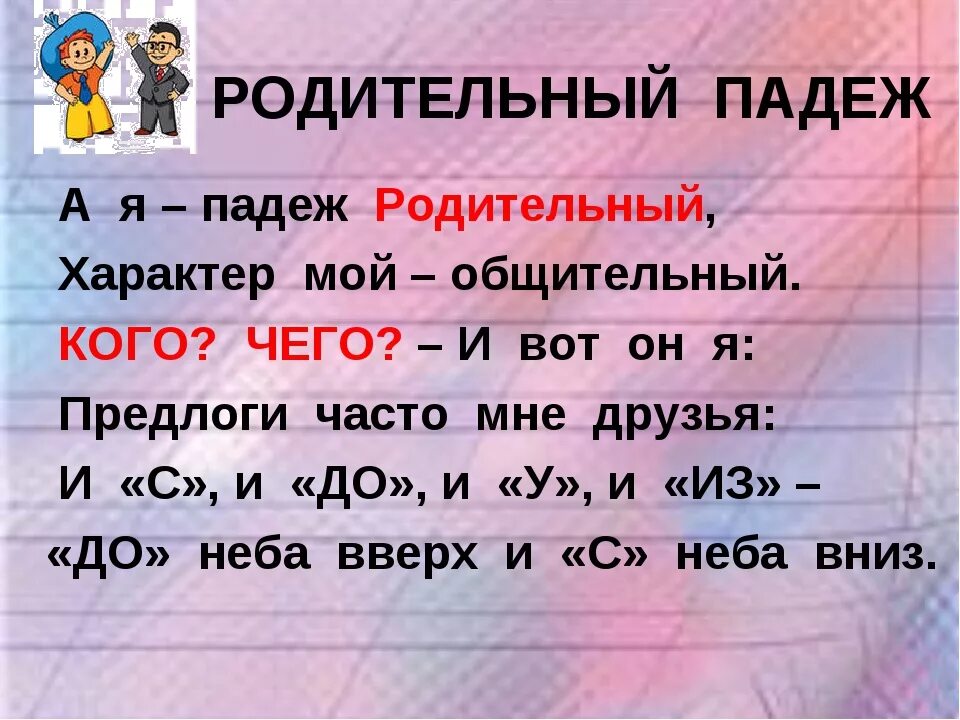 РОДИТЕЛЬНЫЙ ПАДЕЖ

А я – падеж Родительный,
Характер мой – общительный.
КОГО? ЧЕГО? – И вот он я:
Предлоги часто мне друзья:
И «С», и «ДО», и «У», и «ИЗ» –
«ДО» неба вверх и «С» неба вниз.